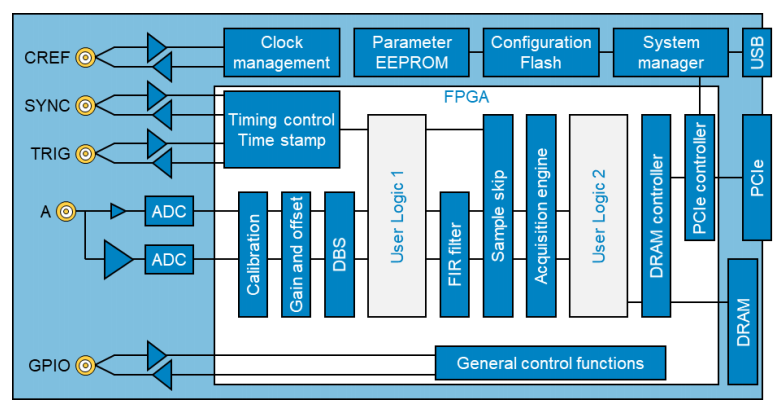 CREF
SYNC
TRIG
A
GPIO

Clock management
Parameter EEPROM
Configuration Flash
System manager
USB

FPGA

Timing control
Time stamp

ADC
ADC

Calibration
Gain and offset
DBS
User Logic 1
FIR filter
Sample skip
Acquisition engine
User Logic 2
DRAM controller
PCIe controller
PCIe
DRAM

General control functions